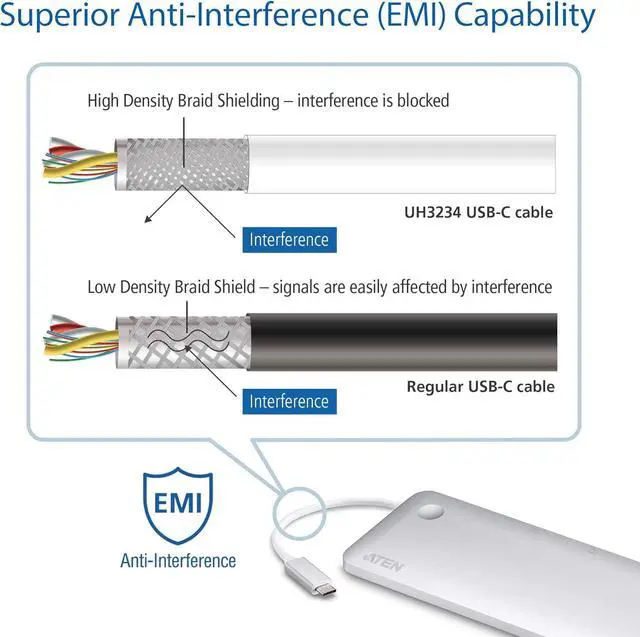 Superior Anti-Interference (EMI) Capability

High Density Braid Shielding – interference is blocked

UH3234 USB-C cable

Interference

Low Density Braid Shield – signals are easily affected by interference

Regular USB-C cable

Interference

EMI

Anti-Interference

ATEN